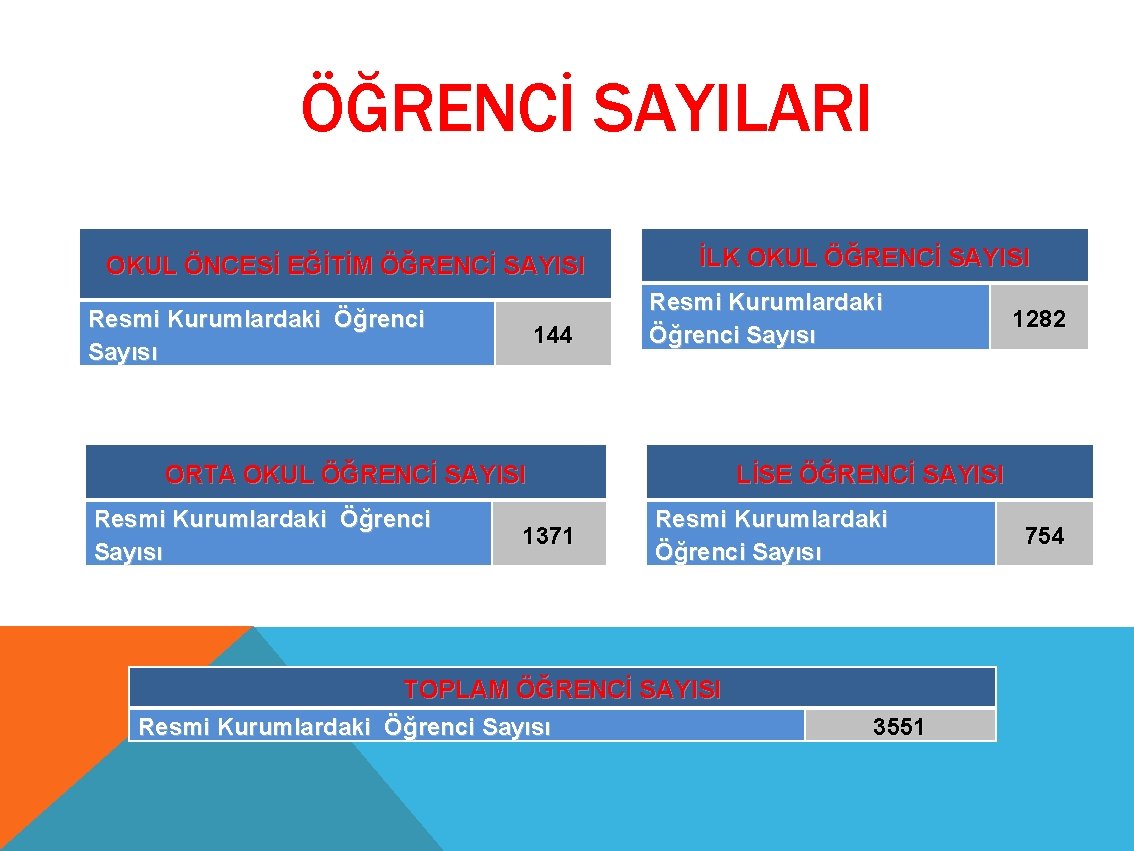 ÖĞRENCİ SAYILARI

| OKUL ÖNCESİ EĞİTİM ÖĞRENCİ SAYISI | |
|---|---|
| Resmi Kurumlardaki Öğrenci Sayısı | 144 |

| İLK OKUL ÖĞRENCİ SAYISI | |
|---|---|
| Resmi Kurumlardaki Öğrenci Sayısı | 1282 |

| ORTA OKUL ÖĞRENCİ SAYISI | |
|---|---|
| Resmi Kurumlardaki Öğrenci Sayısı | 1371 |

| LİSE ÖĞRENCİ SAYISI | |
|---|---|
| Resmi Kurumlardaki Öğrenci Sayısı | 754 |

| TOPLAM ÖĞRENCİ SAYISI | |
|---|---|
| Resmi Kurumlardaki Öğrenci Sayısı | 3551 |